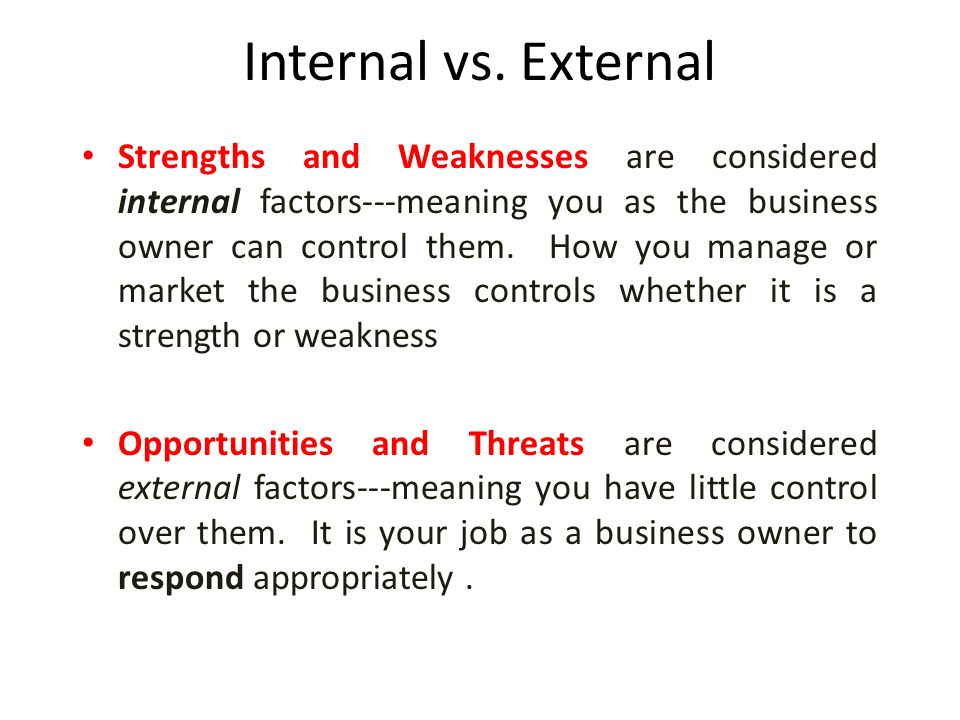 Internal vs. External

• Strengths and Weaknesses are considered internal factors---meaning you as the business owner can control them. How you manage or market the business controls whether it is a strength or weakness

• Opportunities and Threats are considered external factors---meaning you have little control over them. It is your job as a business owner to respond appropriately .